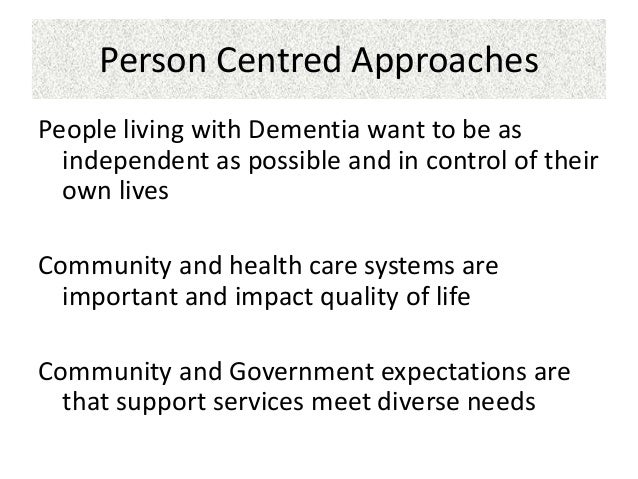 Person Centred Approaches

People living with Dementia want to be as independent as possible and in control of their own lives

Community and health care systems are important and impact quality of life

Community and Government expectations are that support services meet diverse needs